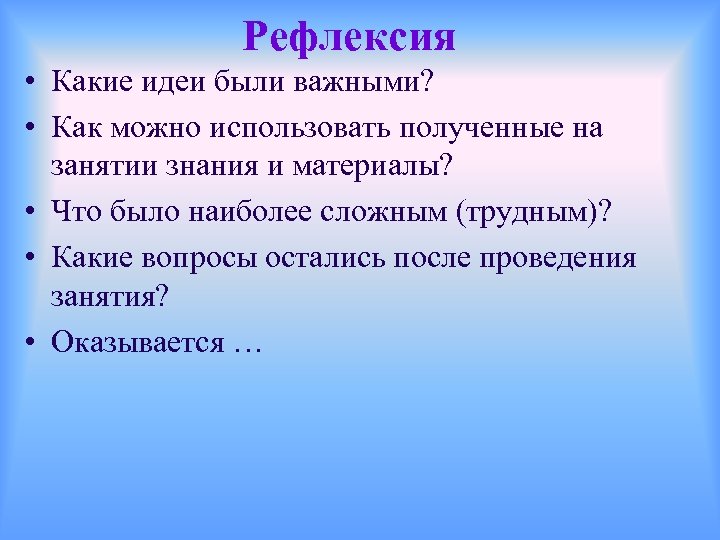 Рефлексия

• Какие идеи были важными?
• Как можно использовать полученные на занятии знания и материалы?
• Что было наиболее сложным (трудным)?
• Какие вопросы остались после проведения занятия?
• Оказывается …